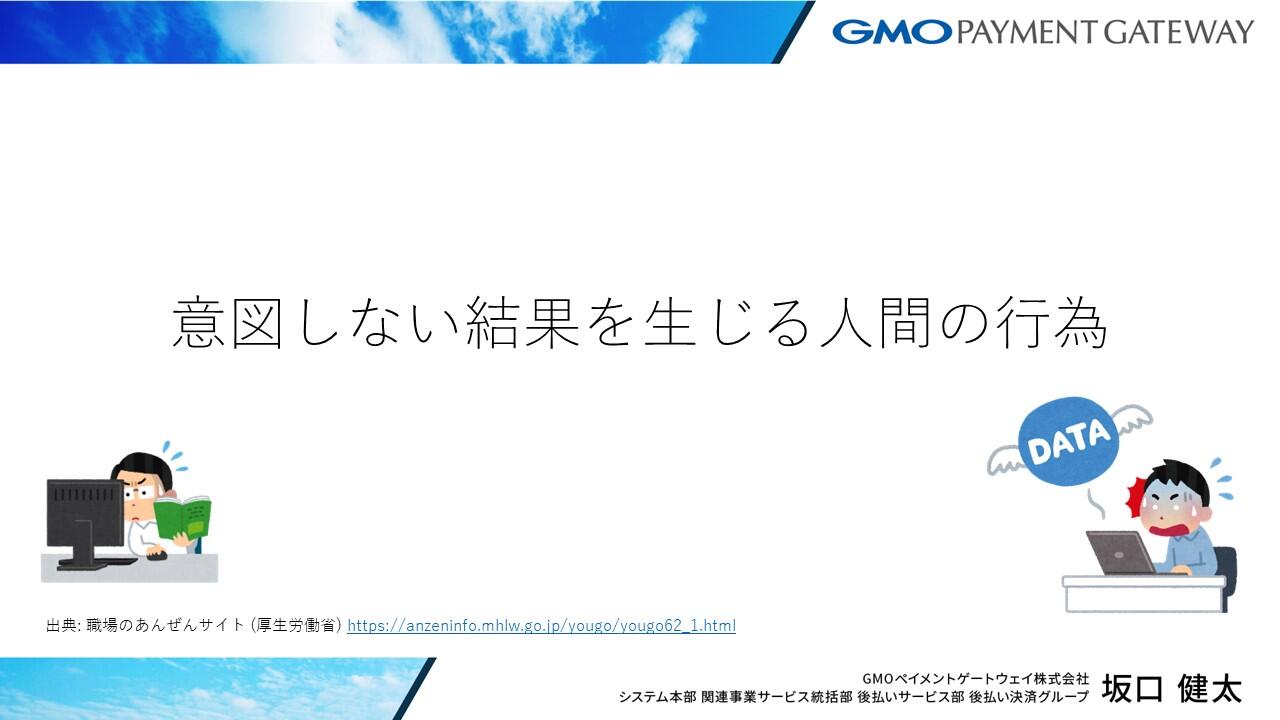 GMO PAYMENT GATEWAY

意図しない結果を生じる人間の行為

DATA

出典: 職場のあんぜんサイト (厚生労働省) https://anzeninfo.mhlw.go.jp/yougo/yougo62_1.html

GMOペイメントゲートウェイ株式会社
システム本部 関連事業サービス統括部 後払いサービス部 後払い決済グループ 坂口 健太